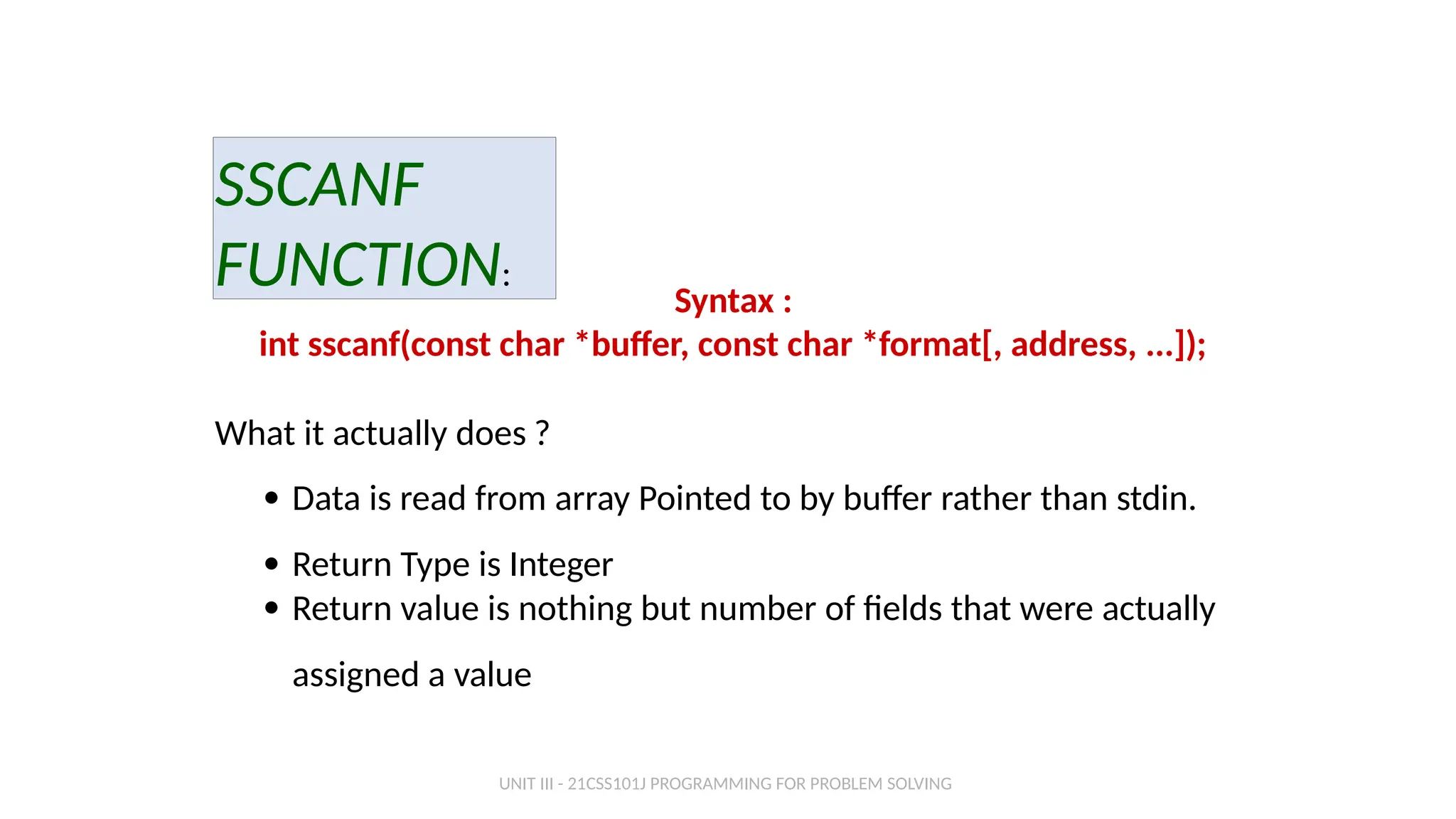 SSCANF FUNCTION:

Syntax :

int sscanf(const char *buffer, const char *format[, address, ...]);

What it actually does ?

• Data is read from array Pointed to by buffer rather than stdin.

• Return Type is Integer

• Return value is nothing but number of fields that were actually assigned a value

UNIT III - 21CSS101J PROGRAMMING FOR PROBLEM SOLVING